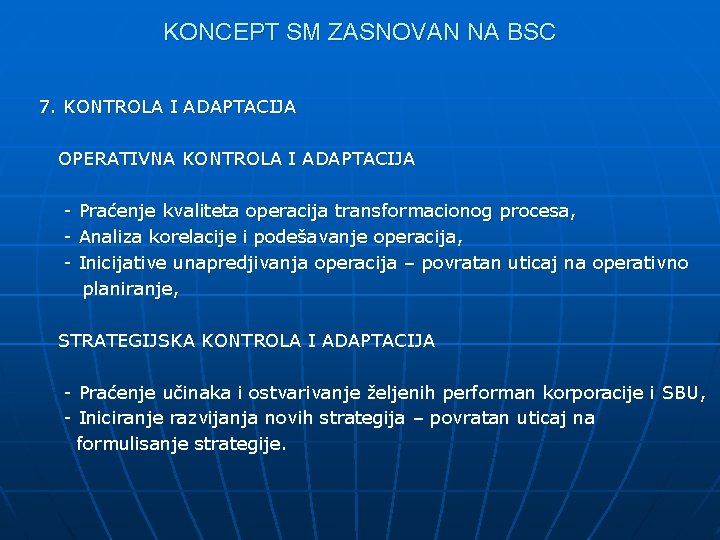 KONCEPT SM ZASNOVAN NA BSC

7. KONTROLA I ADAPTACIJA

OPERATIVNA KONTROLA I ADAPTACIJA

- Praćenje kvaliteta operacija transformacionog procesa,
- Analiza korelacije i podešavanje operacija,
- Inicijative unapredjivanja operacija – povratan uticaj na operativno planiranje,

STRATEGIJSKA KONTROLA I ADAPTACIJA

- Praćenje učinaka i ostvarivanje željenih performan korporacije i SBU,
- Iniciranje razvijanja novih strategija – povratan uticaj na formulisanje strategije.